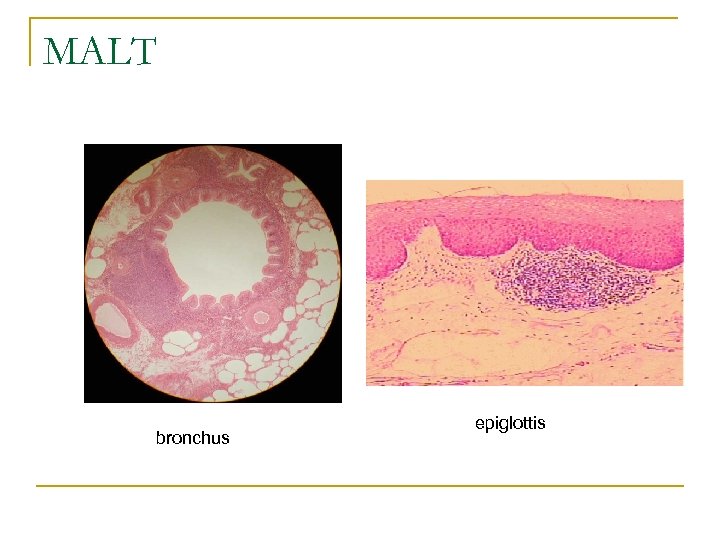 MALT

bronchus

epiglottis